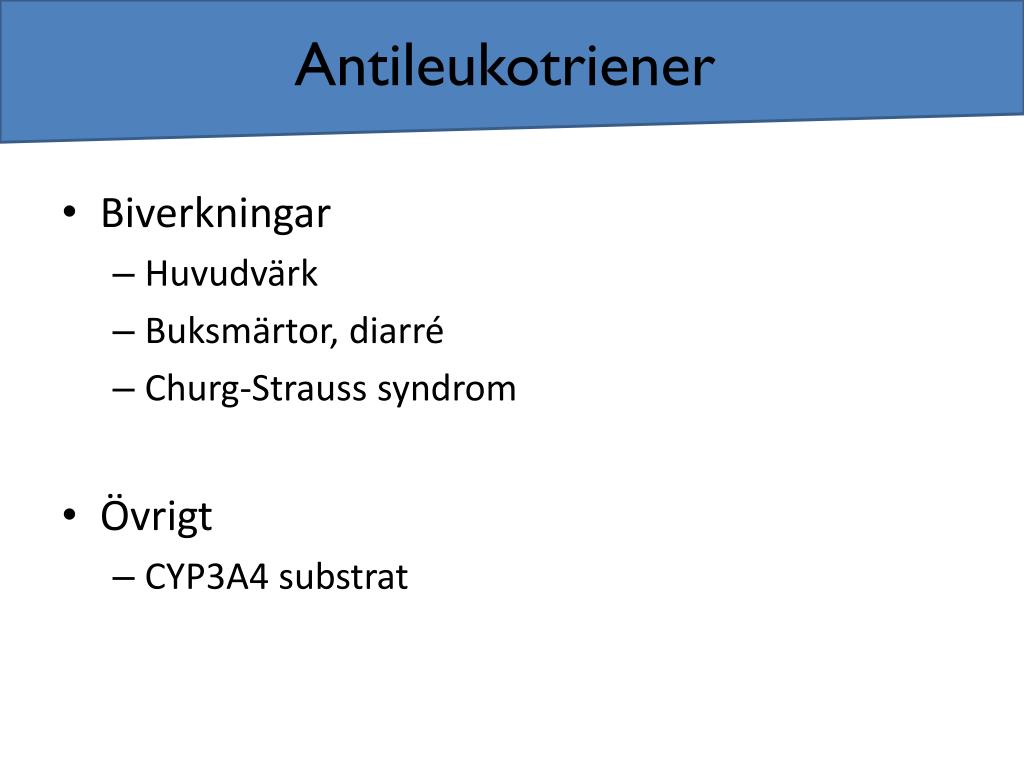 Antileukotriener

• Biverkningar
– Huvudvärk
– Buksmärtor, diarré
– Churg-Strauss syndrom

• Övrigt
– CYP3A4 substrat